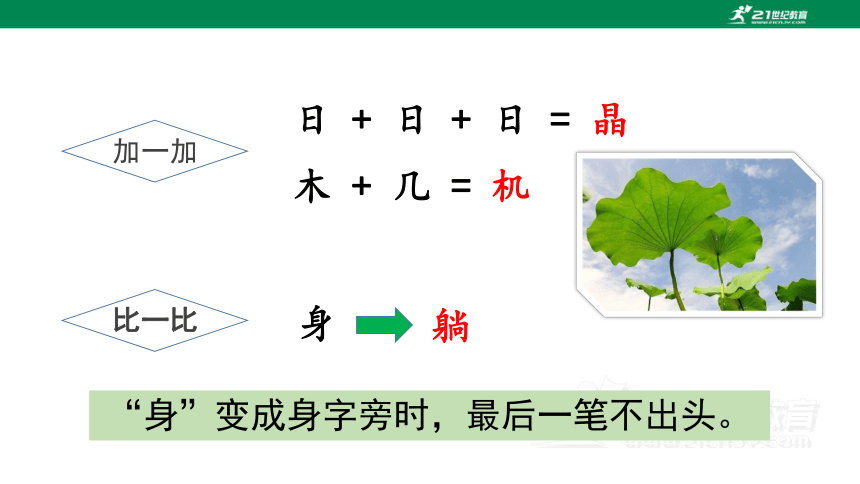 21世纪教育

加一加

日 + 日 + 日 = 晶

木 + 几 = 机

比一比

身 躺

“身”变成身字旁时，最后一笔不出头。